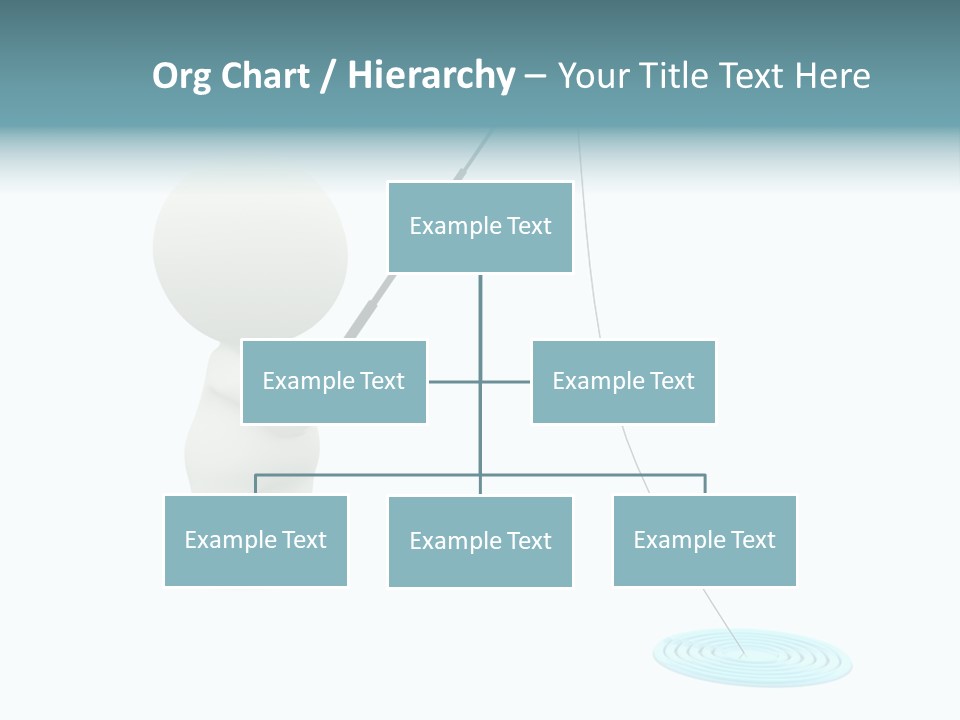 Org Chart / Hierarchy – Your Title Text Here

Example Text

Example Text

Example Text

Example Text

Example Text

Example Text